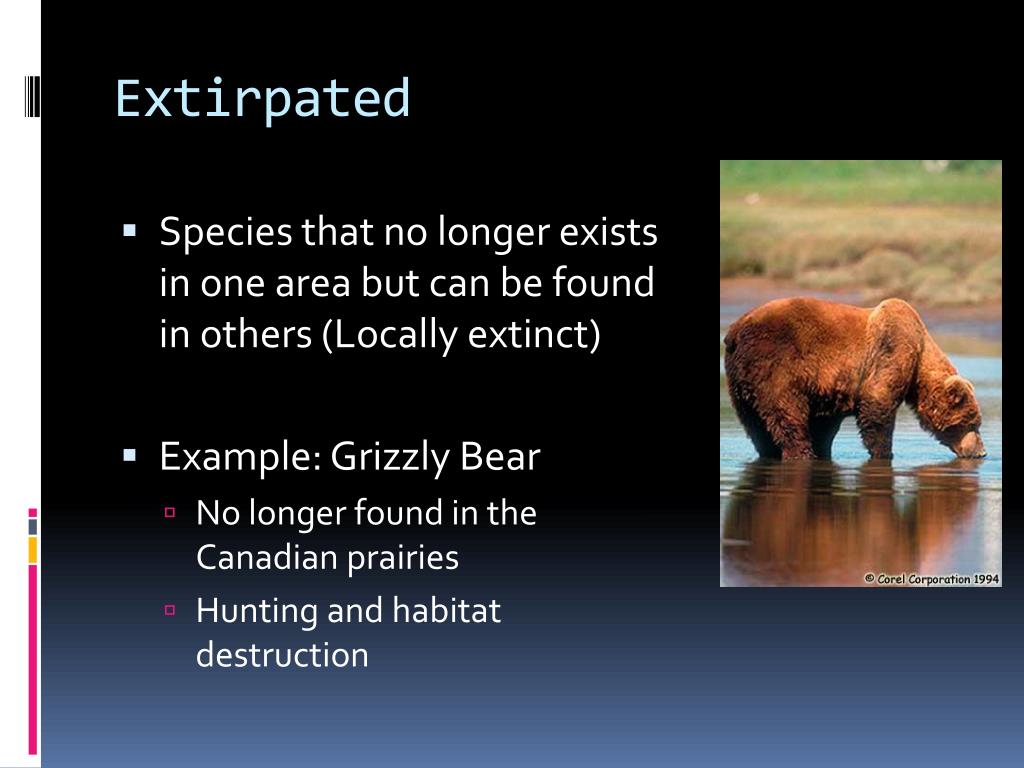 Extirpated

▪ Species that no longer exists in one area but can be found in others (Locally extinct)

▪ Example: Grizzly Bear
▫ No longer found in the Canadian prairies
▫ Hunting and habitat destruction

© Corel Corporation 1994